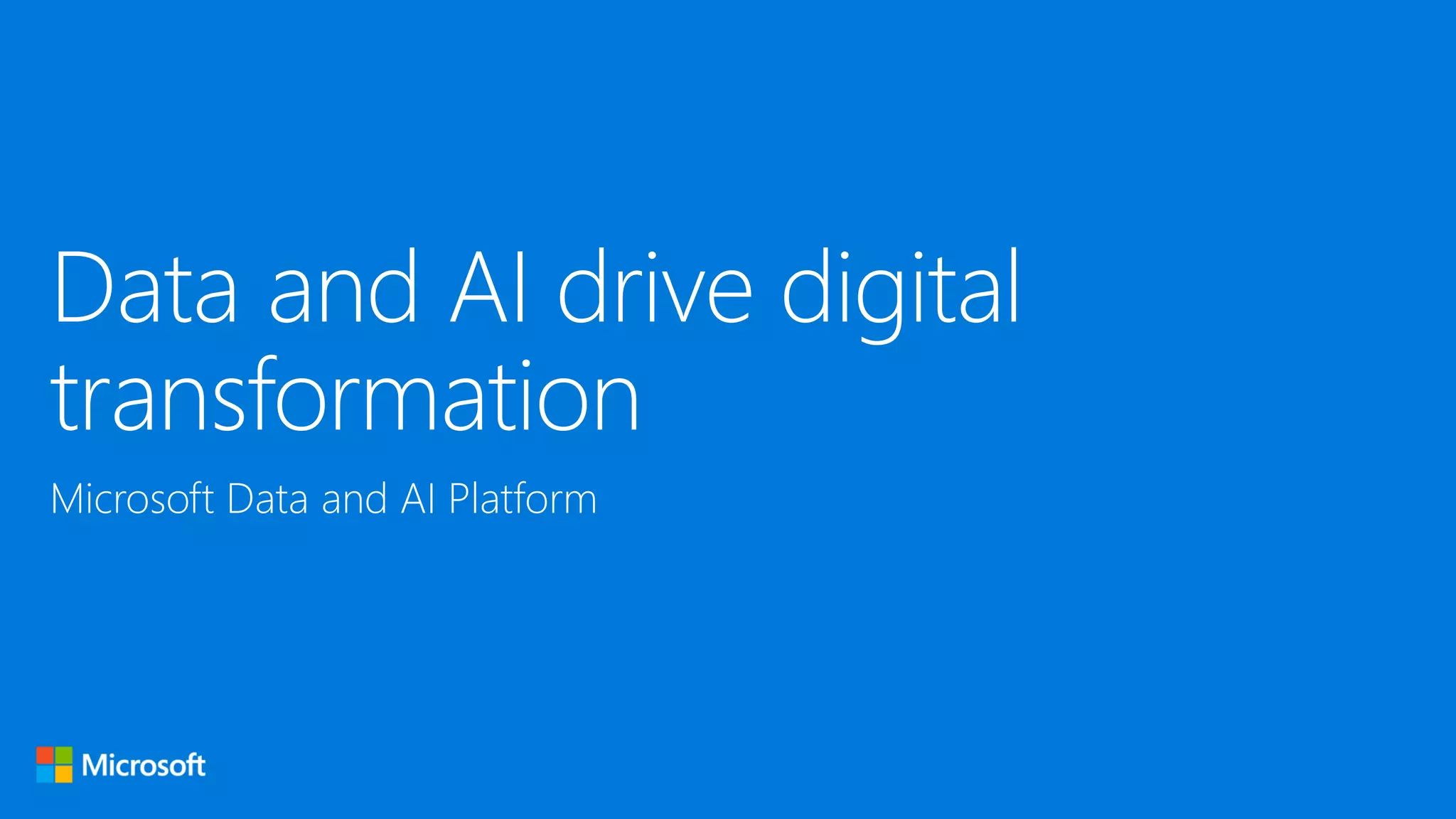 Data and AI drive digital transformation

Microsoft Data and AI Platform

Microsoft